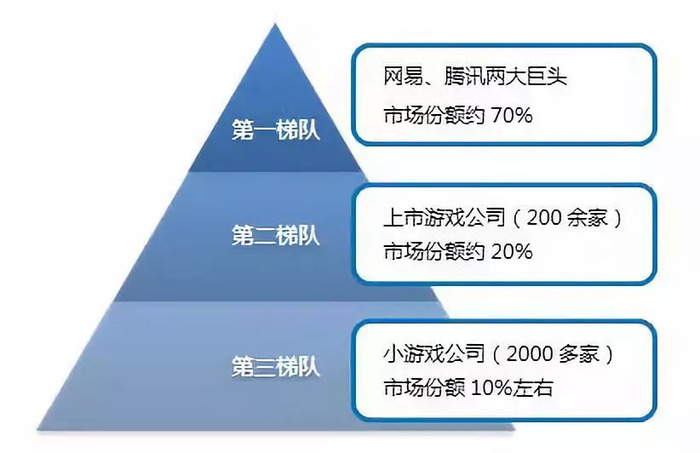 第一梯队

网易、腾讯两大巨头
市场份额约 70%

第二梯队

上市游戏公司（200 余家）
市场份额约 20%

第三梯队

小游戏公司（2000 多家）
市场份额 10%左右